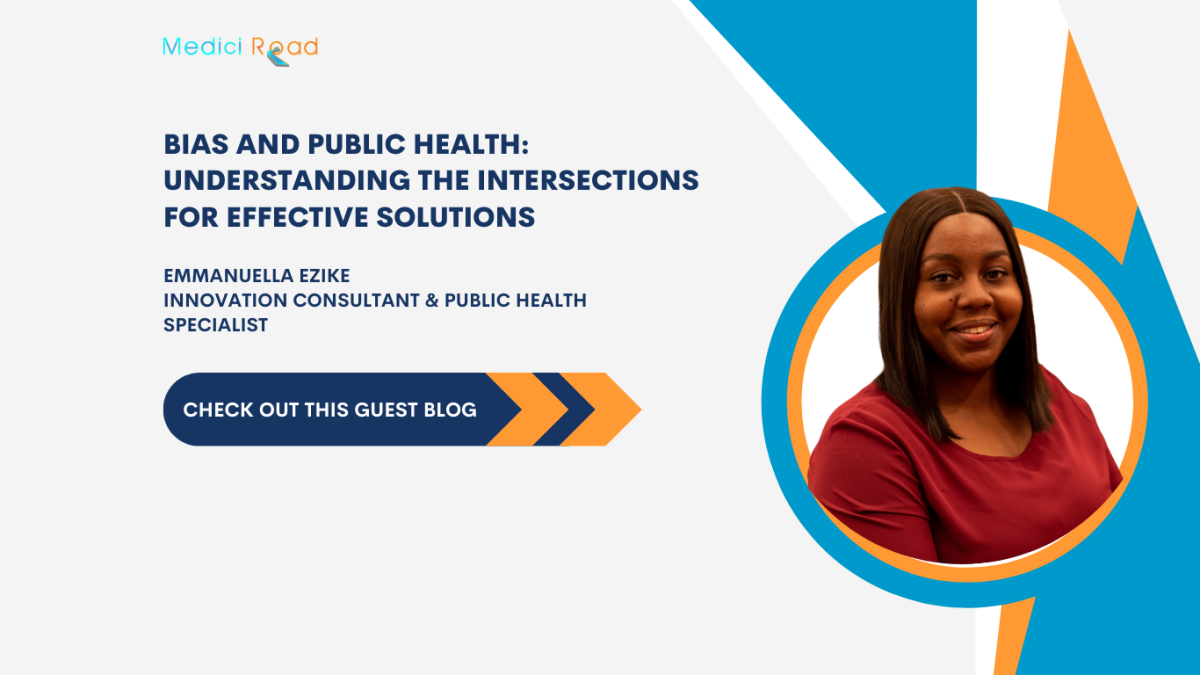 Medici Road

BIAS AND PUBLIC HEALTH: UNDERSTANDING THE INTERSECTIONS FOR EFFECTIVE SOLUTIONS

EMMANUELLA EZIKE
INNOVATION CONSULTANT & PUBLIC HEALTH SPECIALIST

CHECK OUT THIS GUEST BLOG